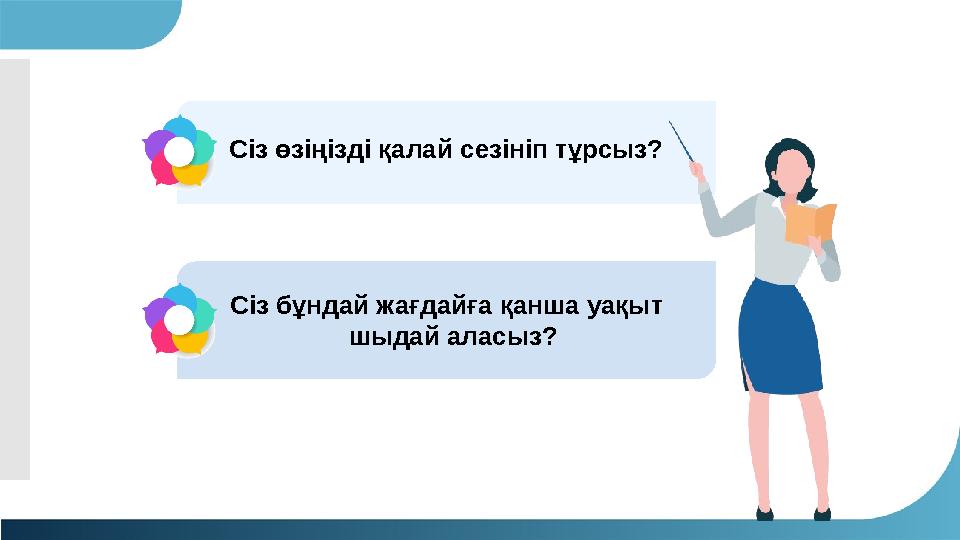 Сіз өзіңізді қалай сезініп тұрсыз?

Сіз бұндай жағдайға қанша уақыт шыдай аласыз?